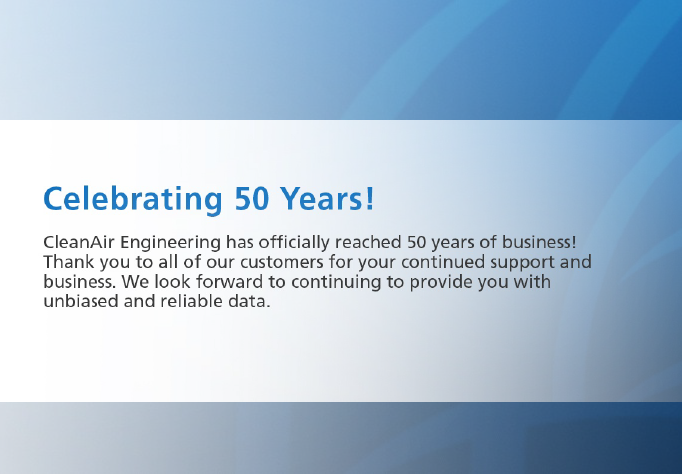 Celebrating 50 Years!

CleanAir Engineering has officially reached 50 years of business! Thank you to all of our customers for your continued support and business. We look forward to continuing to provide you with unbiased and reliable data.